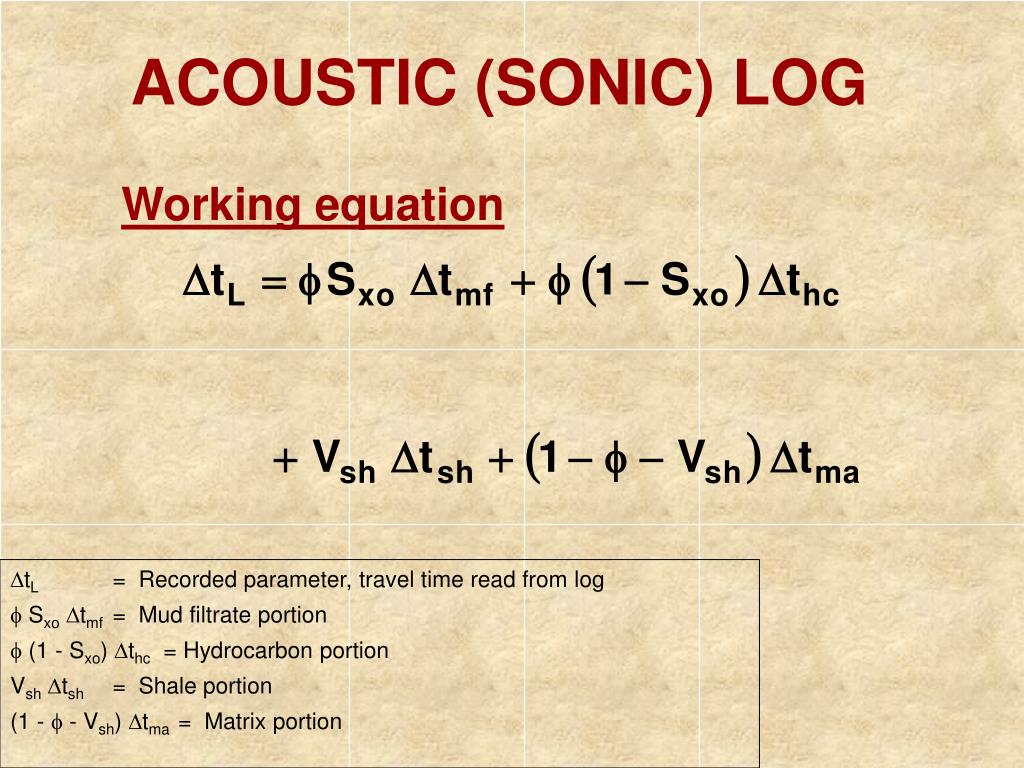 ACOUSTIC (SONIC) LOG

Working equation

$\Delta t_L = \phi S_{xo} \Delta t_{mf} + \phi (1 - S_{xo}) \Delta t_{hc}$

$+ V_{sh} \Delta t_{sh} + (1 - \phi - V_{sh}) \Delta t_{ma}$

$\Delta t_L$ = Recorded parameter, travel time read from log
$\phi S_{xo} \Delta t_{mf}$ = Mud filtrate portion
$\phi (1 - S_{xo}) \Delta t_{hc}$ = Hydrocarbon portion
$V_{sh} \Delta t_{sh}$ = Shale portion
$(1 - \phi - V_{sh}) \Delta t_{ma}$ = Matrix portion